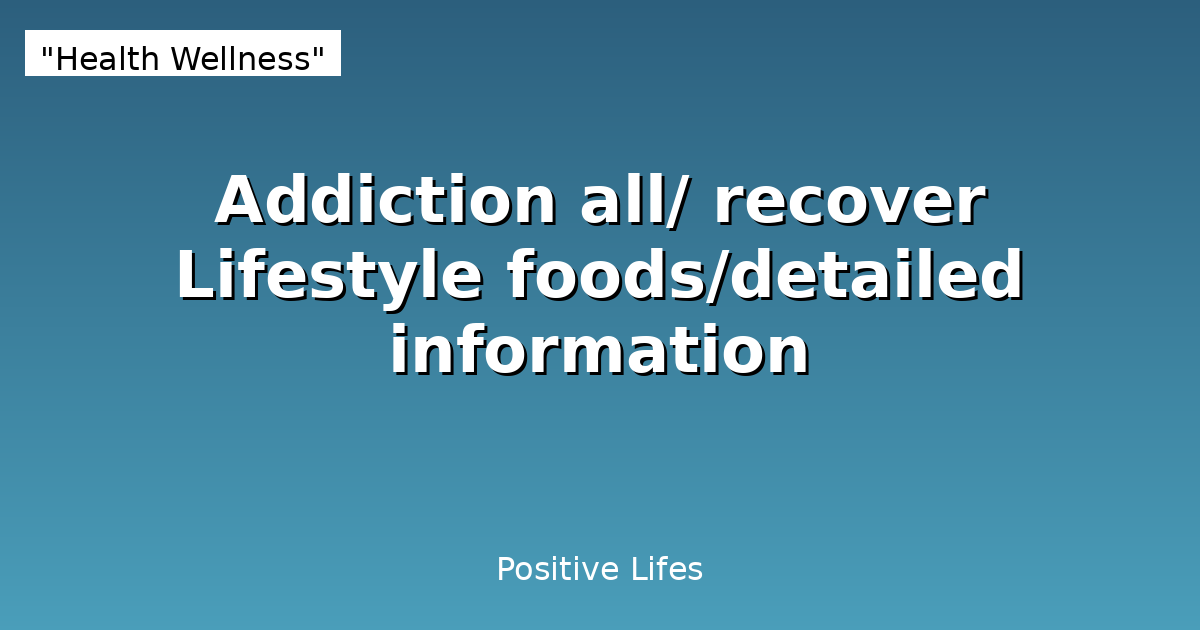 "Health Wellness"

Addiction all/ recover Lifestyle foods/detailed information

Positive Lifes